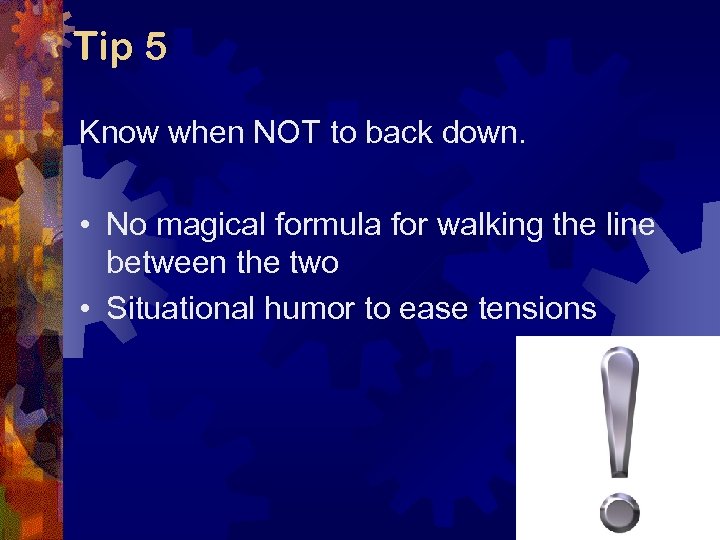 Tip 5

Know when NOT to back down.

• No magical formula for walking the line between the two
• Situational humor to ease tensions